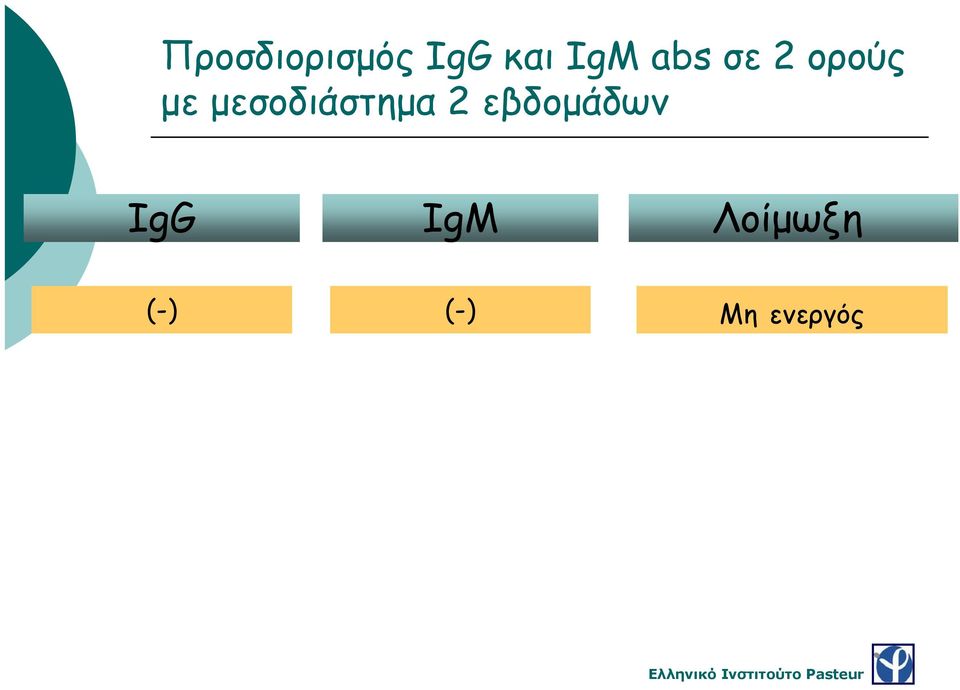 Προσδιορισμός IgG και IgM abs σε 2 ορούς με μεσοδιάστημα 2 εβδομάδων

| IgG | IgM | Λοίμωξη |
|---|---|---|
| (-) | (-) | Μη ενεργός |

Ελληνικό Ινστιτούτο Pasteur